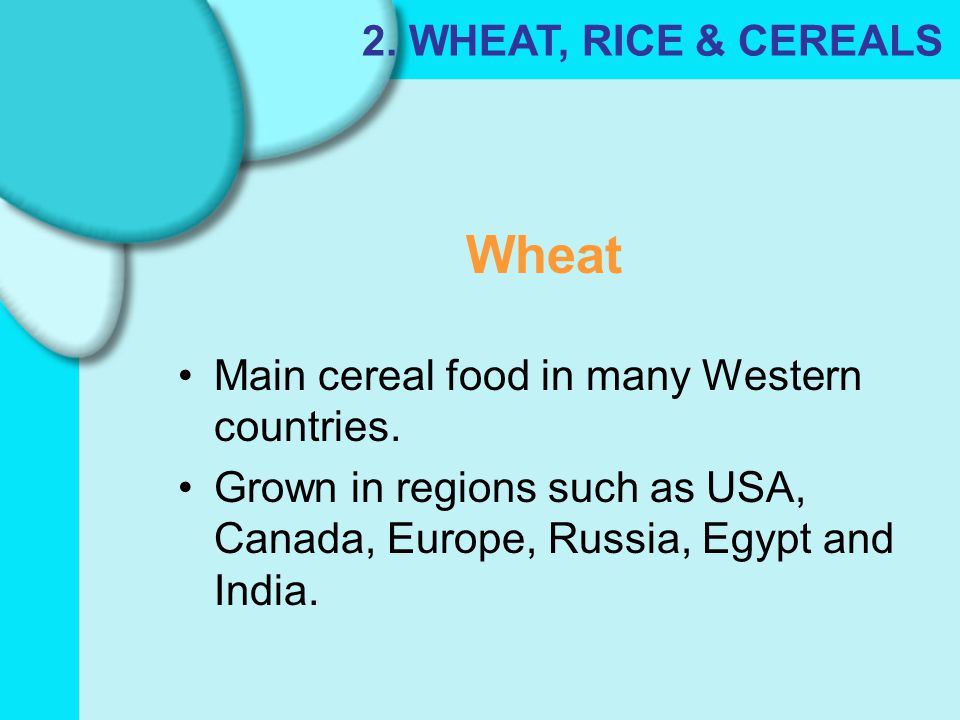 2. WHEAT, RICE & CEREALS

Wheat

• Main cereal food in many Western countries.
• Grown in regions such as USA, Canada, Europe, Russia, Egypt and India.